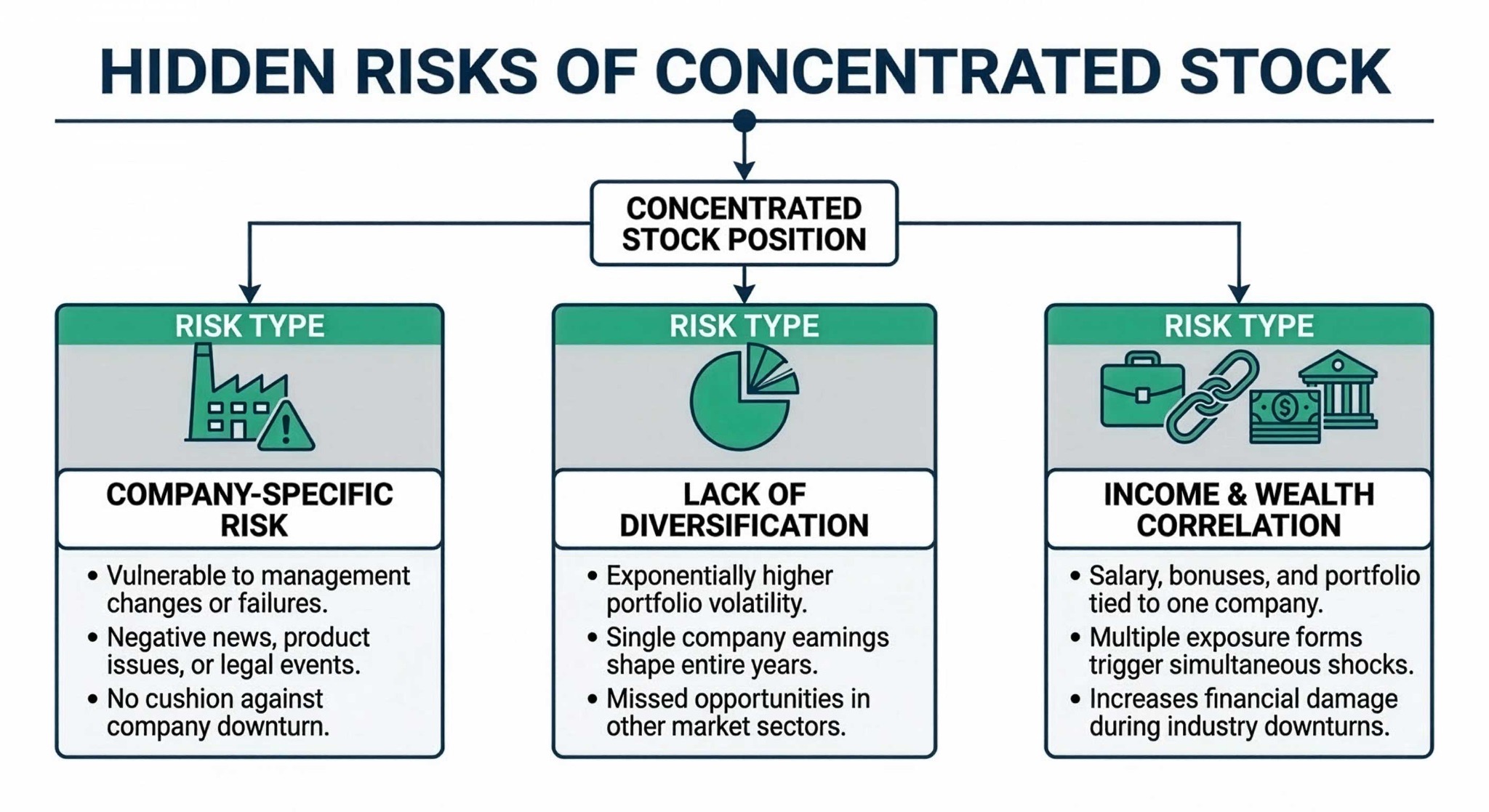 HIDDEN RISKS OF CONCENTRATED STOCK

CONCENTRATED STOCK POSITION

RISK TYPE

COMPANY-SPECIFIC RISK

• Vulnerable to management changes or failures.
• Negative news, product issues, or legal events.
• No cushion against company downturn.

RISK TYPE

LACK OF DIVERSIFICATION

• Exponentially higher portfolio volatility.
• Single company eamings shape entire years.
• Missed opportunities in other market sectors.

RISK TYPE

INCOME & WEALTH CORRELATION

• Salary, bonuses, and portfolio tied to one company.
• Multiple exposure forms trigger simultaneous shocks.
• Increases financial damage during industry downturns.